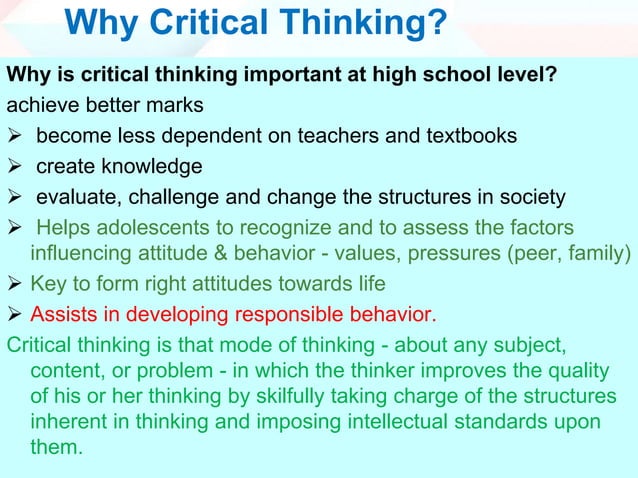 Why Critical Thinking?

Why is critical thinking important at high school level?

achieve better marks

➢ become less dependent on teachers and textbooks

➢ create knowledge

➢ evaluate, challenge and change the structures in society

➢ Helps adolescents to recognize and to assess the factors influencing attitude & behavior - values, pressures (peer, family)

➢ Key to form right attitudes towards life

➢ Assists in developing responsible behavior.

Critical thinking is that mode of thinking - about any subject, content, or problem - in which the thinker improves the quality of his or her thinking by skilfully taking charge of the structures inherent in thinking and imposing intellectual standards upon them.